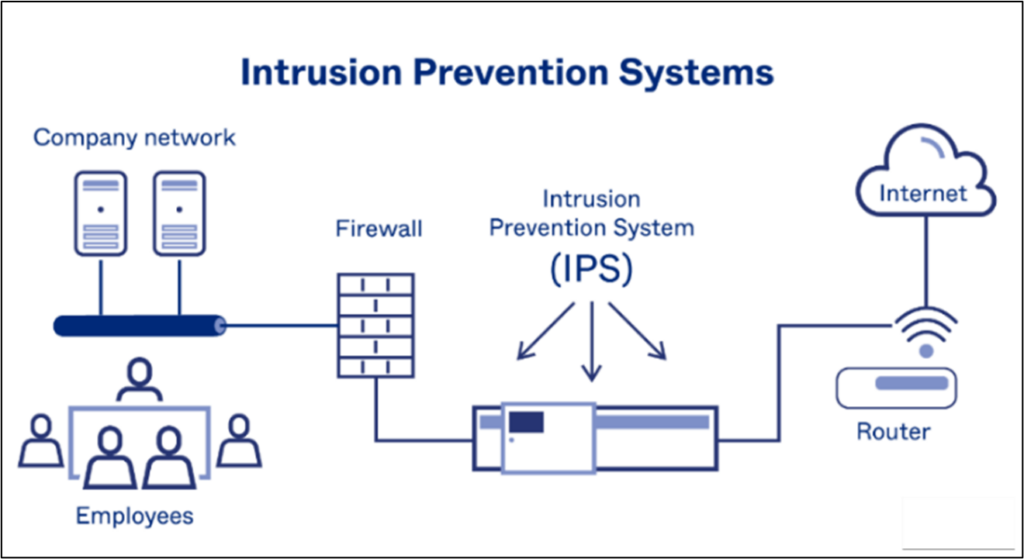 Intrusion Prevention Systems

Company network

Firewall

Intrusion Prevention System (IPS)

Internet

Router

Employees